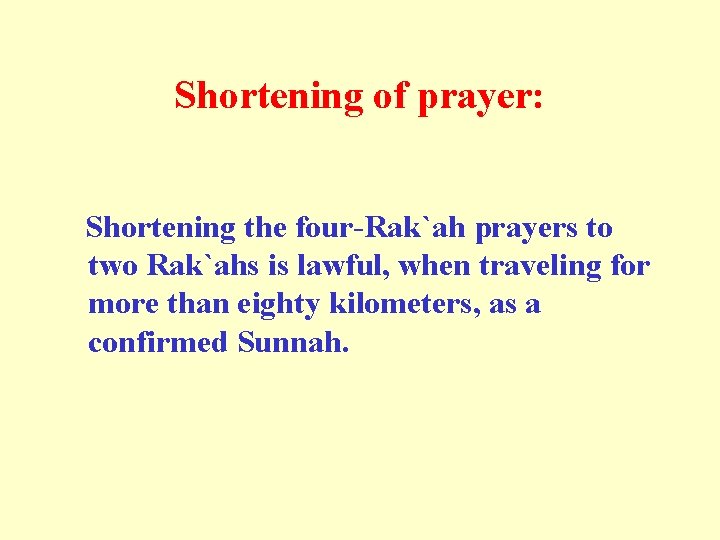 Shortening of prayer:

Shortening the four-Rak`ah prayers to two Rak`ahs is lawful, when traveling for more than eighty kilometers, as a confirmed Sunnah.